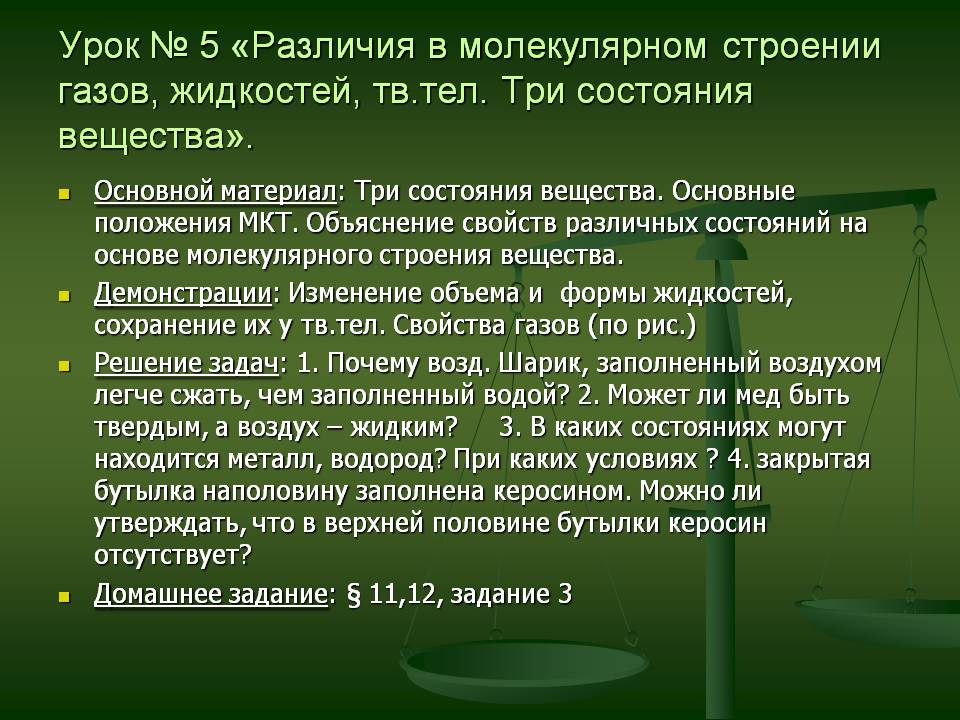 Урок № 5 «Различия в молекулярном строении газов, жидкостей, тв.тел. Три состояния вещества».

Основной материал: Три состояния вещества. Основные положения МКТ. Объяснение свойств различных состояний на основе молекулярного строения вещества.

Демонстрации: Изменение объема и формы жидкостей, сохранение их у тв.тел. Свойства газов (по рис.)

Решение задач: 1. Почему возд. Шарик, заполненный воздухом легче сжать, чем заполненный водой? 2. Может ли мед быть твердым, а воздух – жидким? 3. В каких состояниях могут находится металл, водород? При каких условиях ? 4. закрытая бутылка наполовину заполнена керосином. Можно ли утверждать, что в верхней половине бутылки керосин отсутствует?

Домашнее задание: § 11,12, задание 3